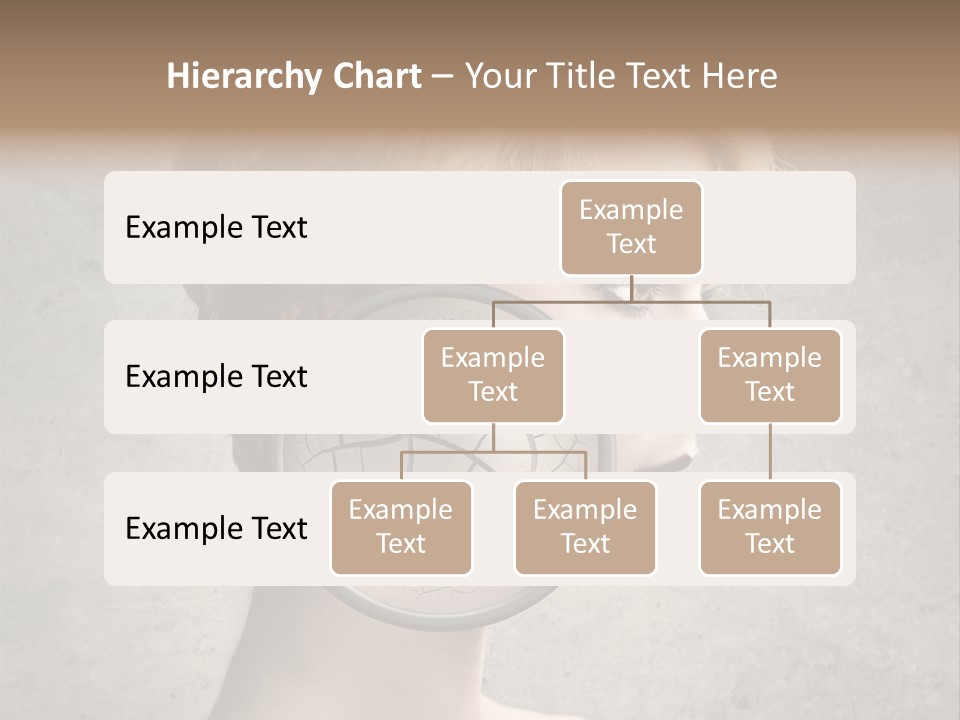 Hierarchy Chart – Your Title Text Here

Example Text

Example Text

Example Text

Example Text

Example Text

Example Text

Example Text

Example Text

Example Text